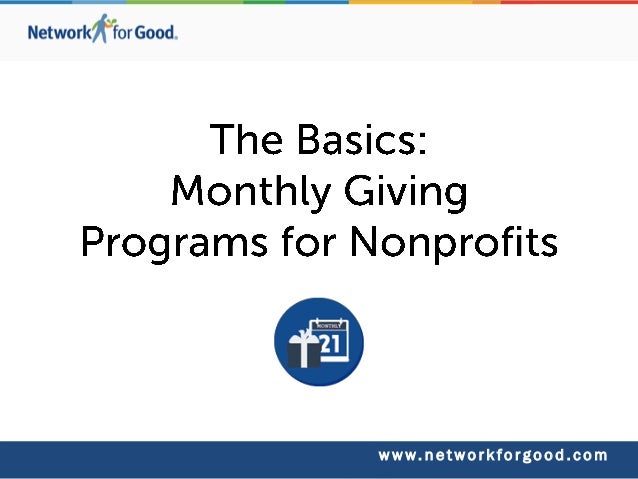 Network for Good.

The Basics:
Monthly Giving
Programs for Nonprofits

MONTHLY
21

www.networkforgood.com